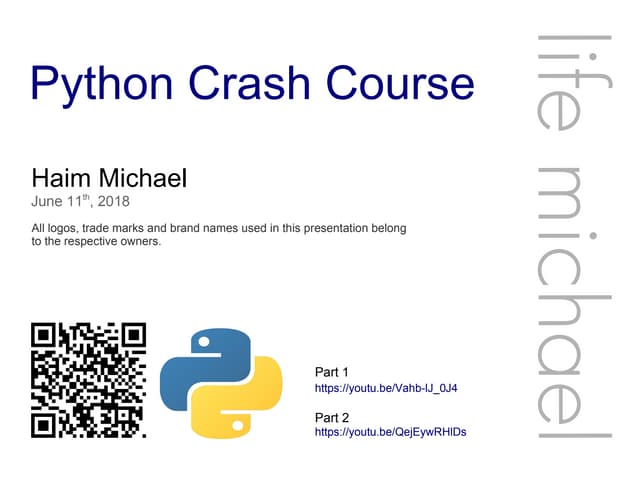 Python Crash Course

Haim Michael
June 11$^{th}$, 2018

All logos, trade marks and brand names used in this presentation belong to the respective owners.

Part 1
https://youtu.be/Vahb-IJ_0J4

Part 2
https://youtu.be/QejEywRHIDs

life michael